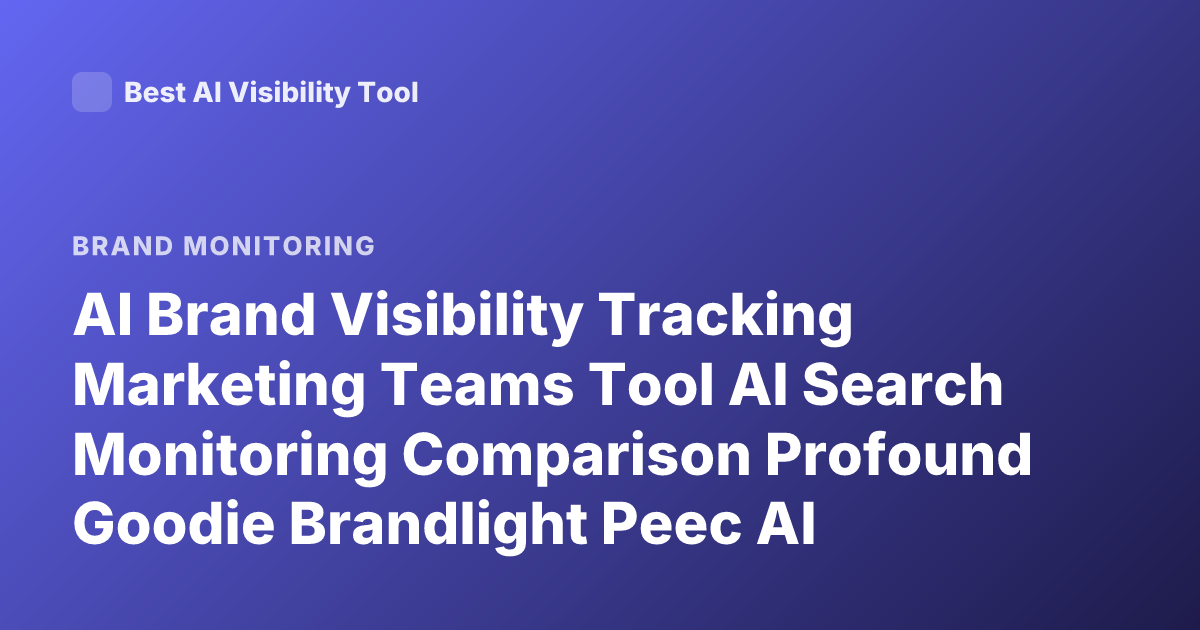 Best AI Visibility Tool

BRAND MONITORING

AI Brand Visibility Tracking Marketing Teams Tool AI Search Monitoring Comparison Profound Goodie Brandlight Peec AI